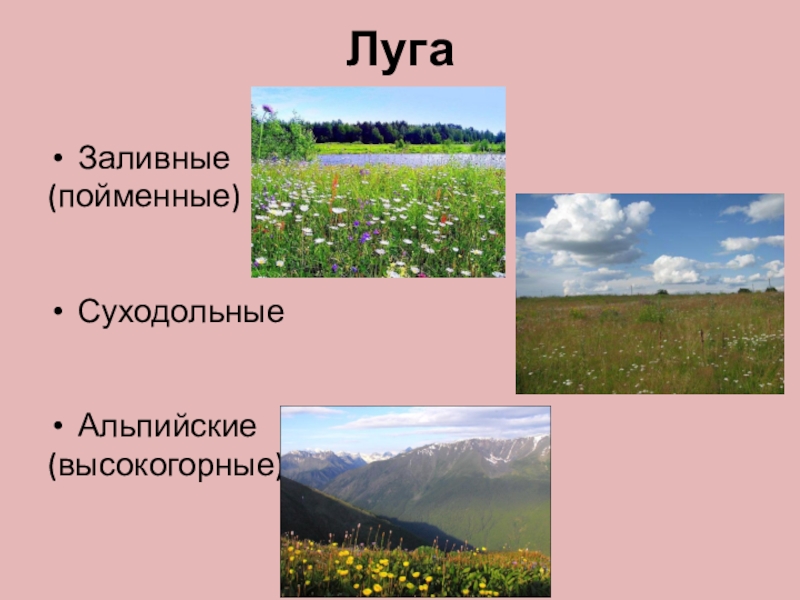 Луга

• Заливные (пойменные)

• Суходольные

• Альпийские (высокогорные)